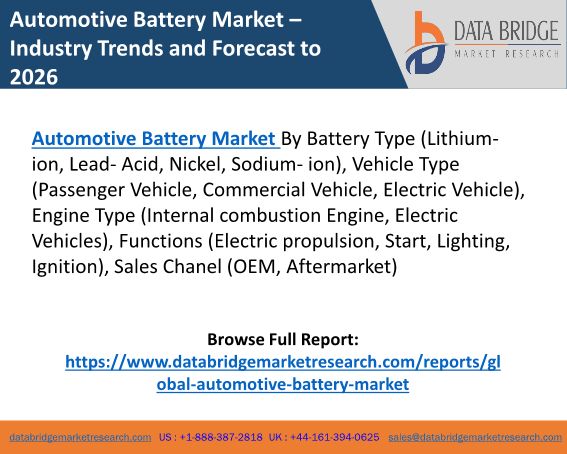 Automotive Battery Market – Industry Trends and Forecast to 2026

DATA BRIDGE
MARKET RESEARCH

Automotive Battery Market By Battery Type (Lithium-ion, Lead- Acid, Nickel, Sodium- ion), Vehicle Type (Passenger Vehicle, Commercial Vehicle, Electric Vehicle), Engine Type (Internal combustion Engine, Electric Vehicles), Functions (Electric propulsion, Start, Lighting, Ignition), Sales Chanel (OEM, Aftermarket)

Browse Full Report:
https://www.databridgemarketresearch.com/reports/global-automotive-battery-market

databridgemarketresearch.com US : +1-888-387-2818 UK : +44-161-394-0625 sales@databridgemarketresearch.com